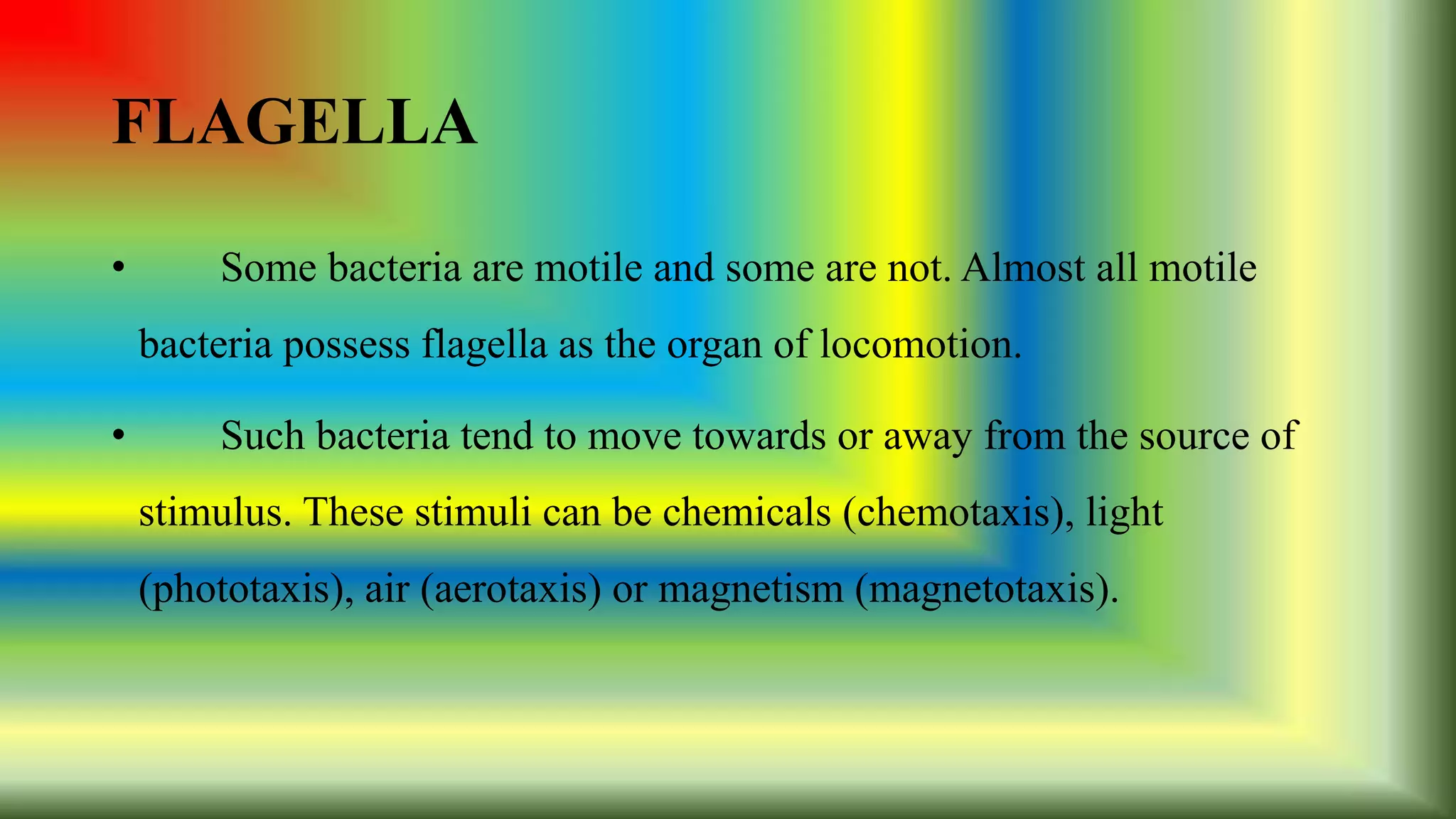 FLAGELLA

• Some bacteria are motile and some are not. Almost all motile bacteria possess flagella as the organ of locomotion.

• Such bacteria tend to move towards or away from the source of stimulus. These stimuli can be chemicals (chemotaxis), light (phototaxis), air (aerotaxis) or magnetism (magnetotaxis).